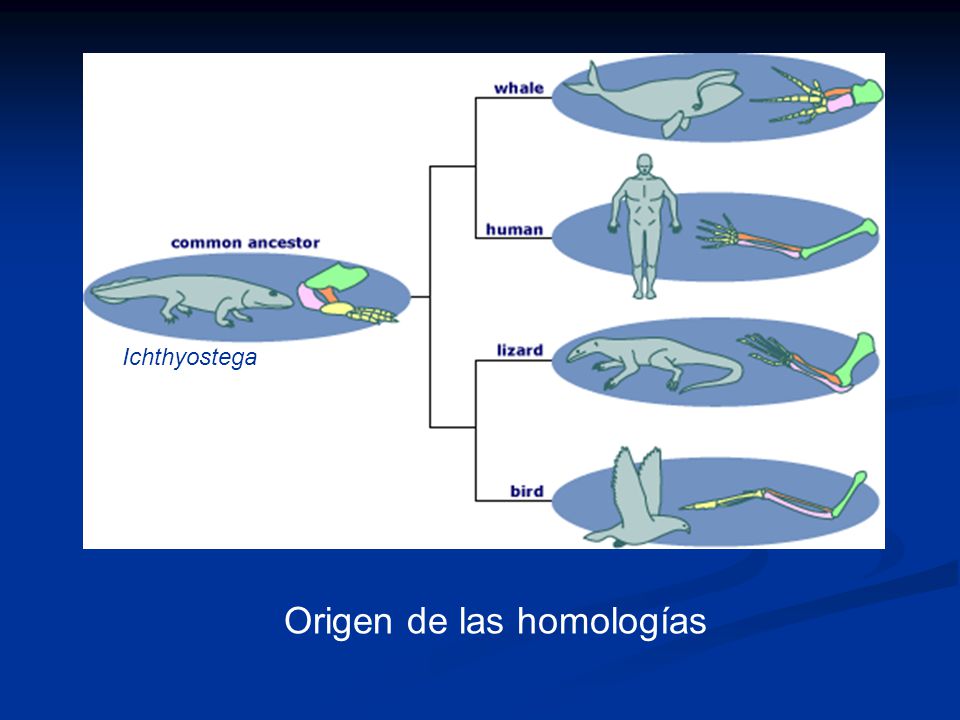 common ancestor

Ichthyostega

whale

human

lizard

bird

Origen de las homologías